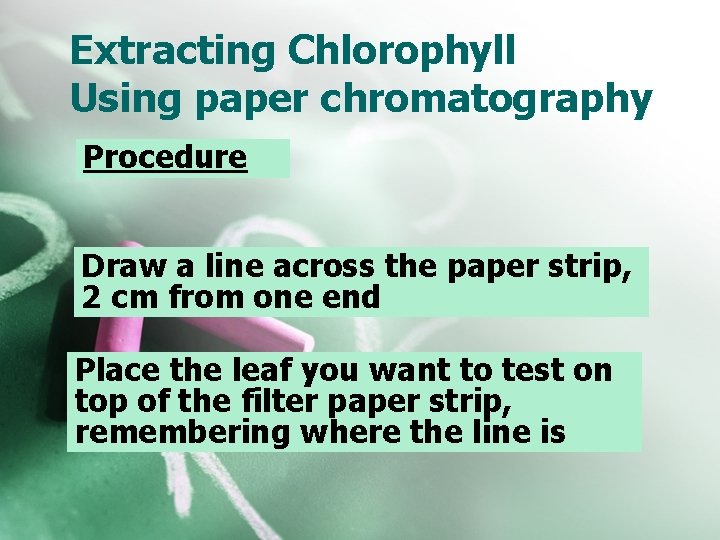 Extracting Chlorophyll
Using paper chromatography

Procedure

Draw a line across the paper strip, 2 cm from one end

Place the leaf you want to test on top of the filter paper strip, remembering where the line is